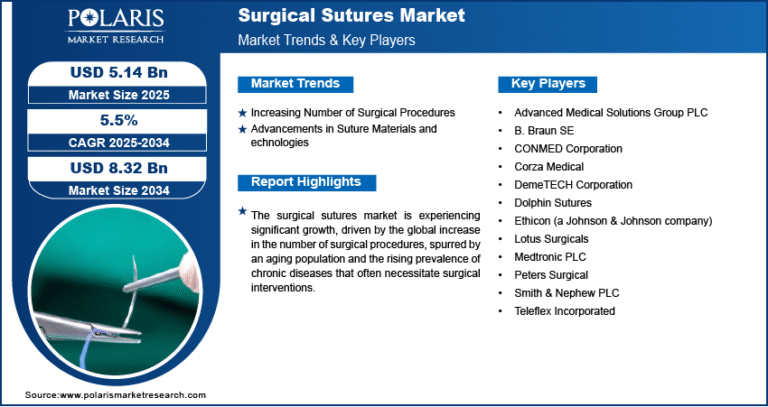 POLARIS
MARKET RESEARCH

Surgical Sutures Market
Market Trends & Key Players

USD 5.14 Bn
Market Size 2025

5.5%
CAGR 2025-2034

USD 8.32 Bn
Market Size 2034

Market Trends

★ Increasing Number of Surgical Procedures
★ Advancements in Suture Materials and echnologies

Report Highlights

★ The surgical sutures market is experiencing significant growth, driven by the global increase in the number of surgical procedures, spurred by an aging population and the rising prevalence of chronic diseases that often necessitate surgical interventions.

Key Players

• Advanced Medical Solutions Group PLC
• B. Braun SE
• CONMED Corporation
• Corza Medical
• DemeTECH Corporation
• Dolphin Sutures
• Ethicon (a Johnson & Johnson company)
• Lotus Surgicals
• Medtronic PLC
• Peters Surgical
• Smith & Nephew PLC
• Teleflex Incorporated

Source:www.polarismarketresearch.com